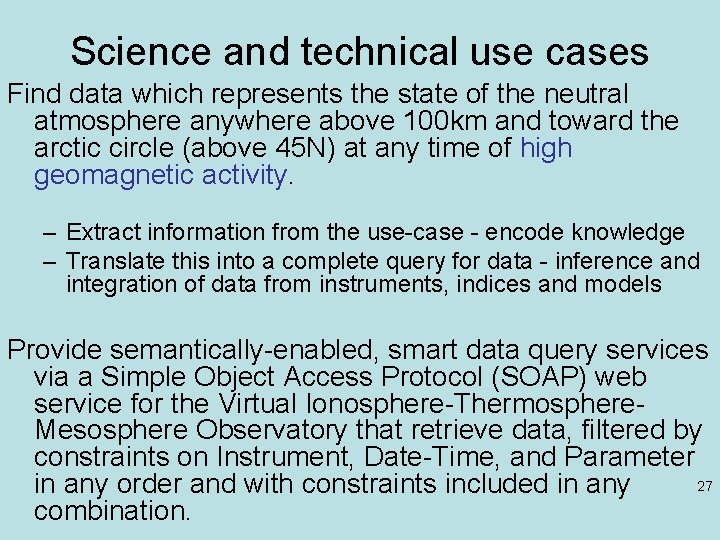 Science and technical use cases

Find data which represents the state of the neutral atmosphere anywhere above 100km and toward the arctic circle (above 45N) at any time of high geomagnetic activity.

– Extract information from the use-case - encode knowledge
– Translate this into a complete query for data - inference and integration of data from instruments, indices and models

Provide semantically-enabled, smart data query services via a Simple Object Access Protocol (SOAP) web service for the Virtual Ionosphere-Thermosphere-Mesosphere Observatory that retrieve data, filtered by constraints on Instrument, Date-Time, and Parameter in any order and with constraints included in any combination.

27